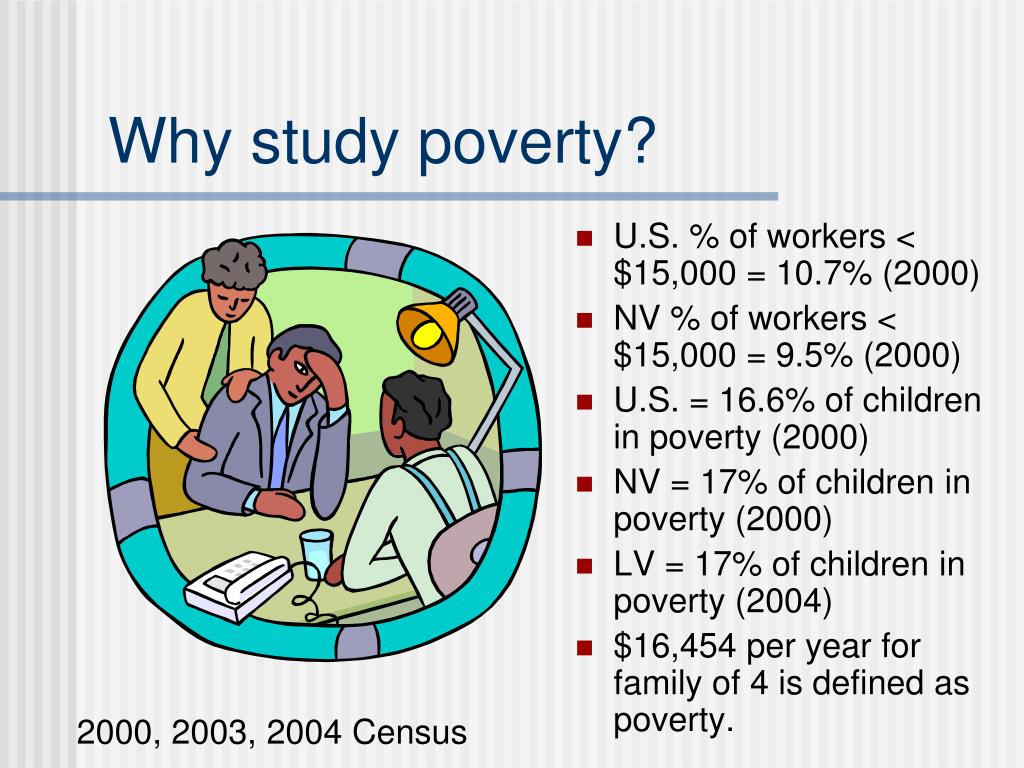 Why study poverty?

- U.S. % of workers < \$15,000 = 10.7% (2000)
- NV % of workers < \$15,000 = 9.5% (2000)
- U.S. = 16.6% of children in poverty (2000)
- NV = 17% of children in poverty (2000)
- LV = 17% of children in poverty (2004)
- \$16,454 per year for family of 4 is defined as poverty.

2000, 2003, 2004 Census